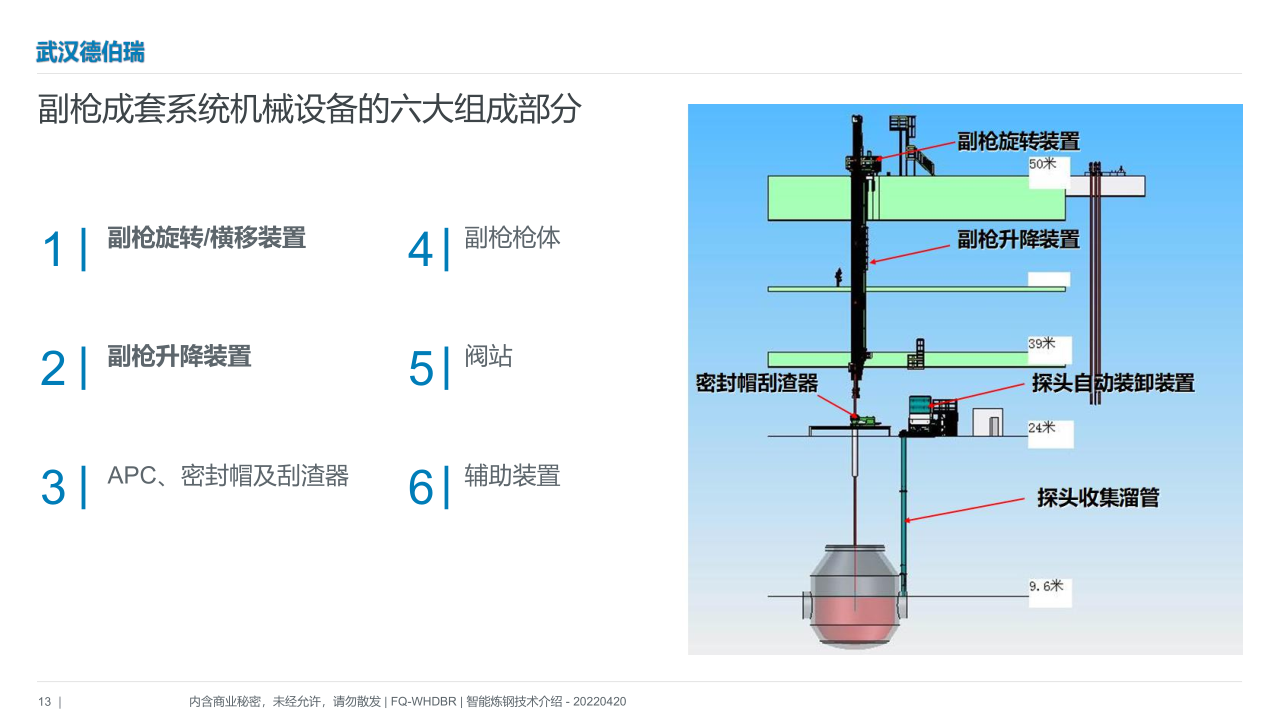 武汉德伯瑞

副枪成套系统机械设备的六大组成部分

1 | 副枪旋转/横移装置

2 | 副枪升降装置

3 | APC、密封帽及刮渣器

4 | 副枪枪体

5 | 阀站

6 | 辅助装置

副枪旋转装置

50米

副枪升降装置

39米

密封帽刮渣器

探头自动装卸装置

24米

探头收集溜管

9.6米

13 | 内含商业秘密，未经允许，请勿散发 | FQ-WHDBR | 智能炼钢技术介绍 - 20220420